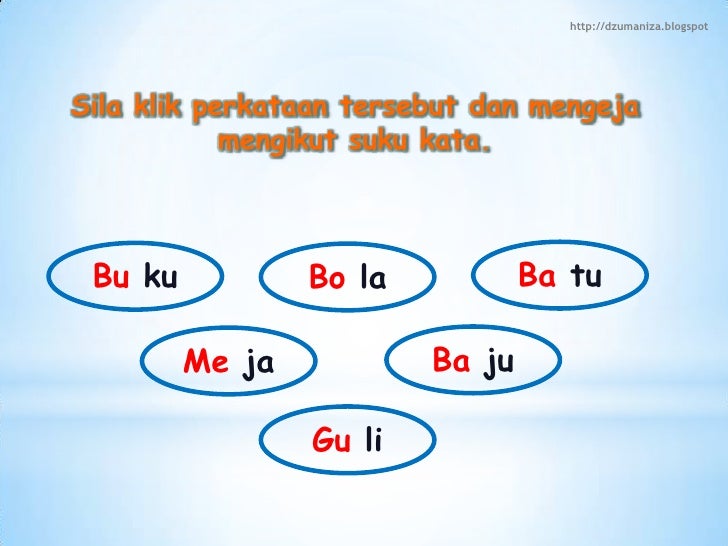 http://dzumaniza.blogspot

Sila klik perkataan tersebut dan mengeja mengikut suku kata.

Bu ku

Bo la

Ba tu

Me ja

Ba ju

Gu li